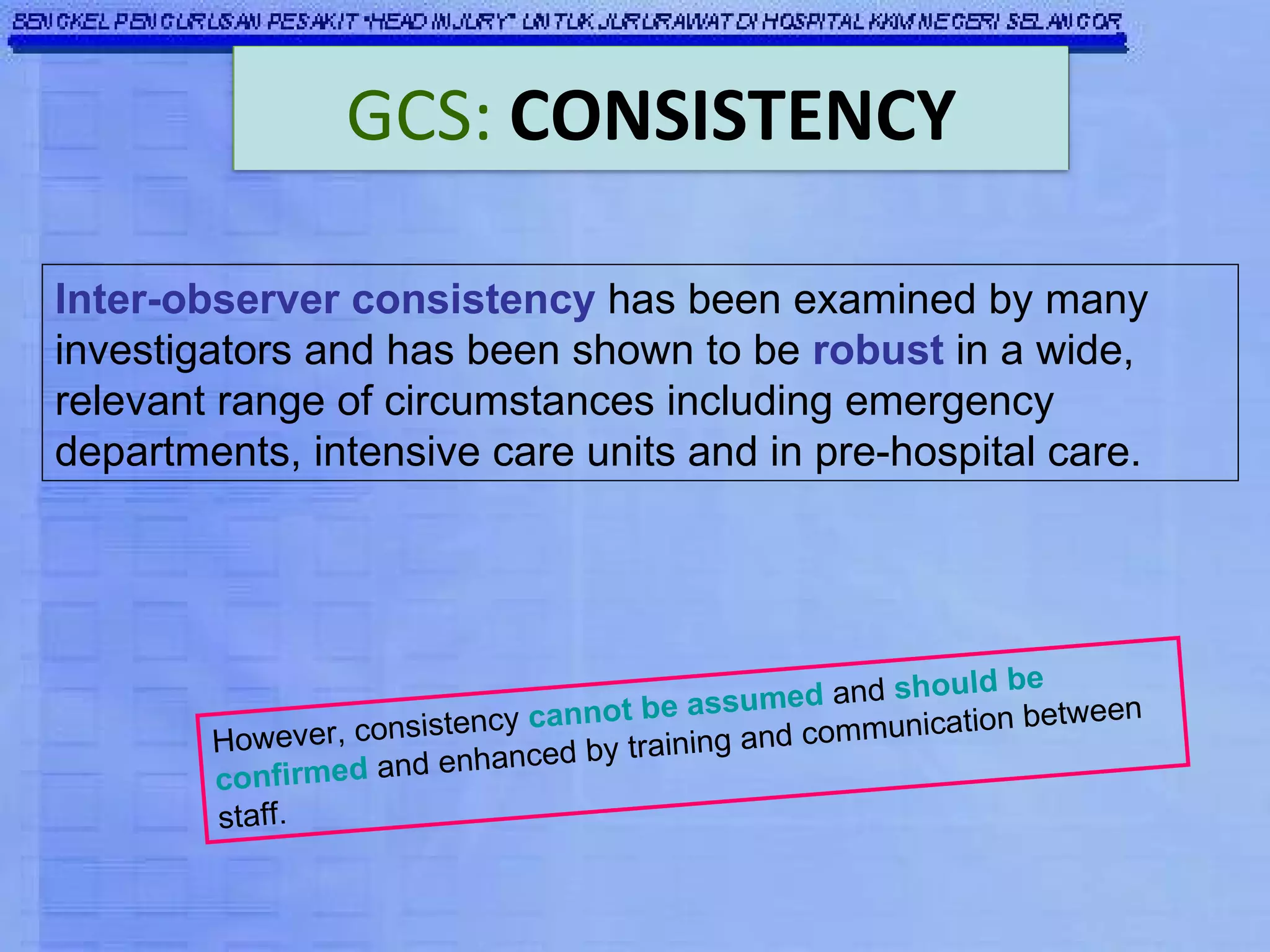 BENGKEL PENGURUSAN PESAKIT "HEAD INJURY" UNTUK JURURAWAT DI HOSPITAL KKM NEGERI SELANGOR

GCS: CONSISTENCY

Inter-observer consistency has been examined by many investigators and has been shown to be robust in a wide, relevant range of circumstances including emergency departments, intensive care units and in pre-hospital care.

However, consistency cannot be assumed and should be confirmed and enhanced by training and communication between staff.